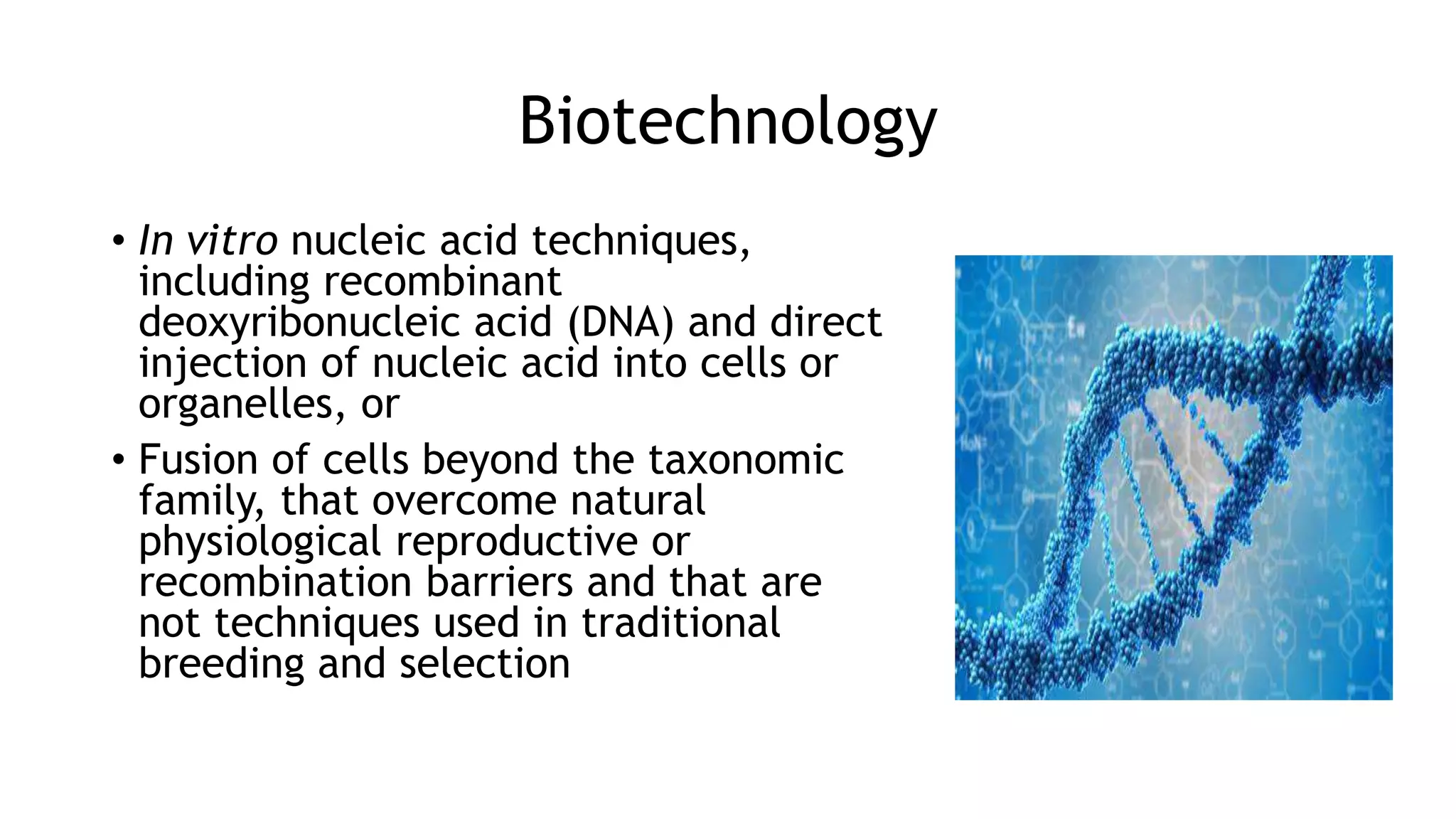 Biotechnology

• In vitro nucleic acid techniques, including recombinant deoxyribonucleic acid (DNA) and direct injection of nucleic acid into cells or organelles, or

• Fusion of cells beyond the taxonomic family, that overcome natural physiological reproductive or recombination barriers and that are not techniques used in traditional breeding and selection